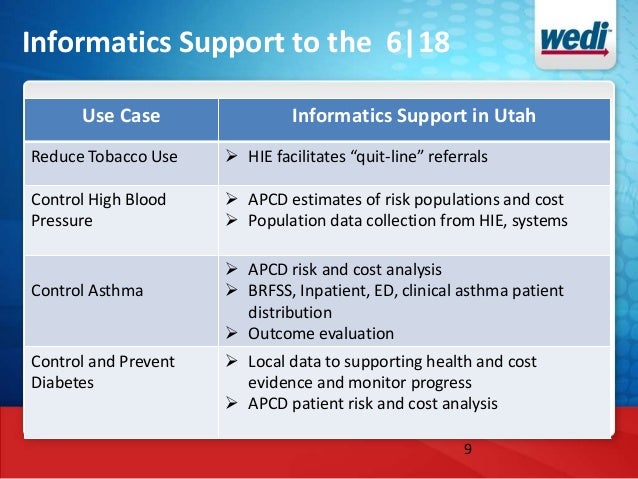 Informatics Support to the 6|18

wedi

| Use Case | Informatics Support in Utah |
|---|---|
| Reduce Tobacco Use | ➢ HIE facilitates "quit-line" referrals |
| Control High Blood Pressure | ➢ APCD estimates of risk populations and cost ➢ Population data collection from HIE, systems |
| Control Asthma | ➢ APCD risk and cost analysis ➢ BRFSS, Inpatient, ED, clinical asthma patient distribution ➢ Outcome evaluation |
| Control and Prevent Diabetes | ➢ Local data to supporting health and cost evidence and monitor progress ➢ APCD patient risk and cost analysis |

9